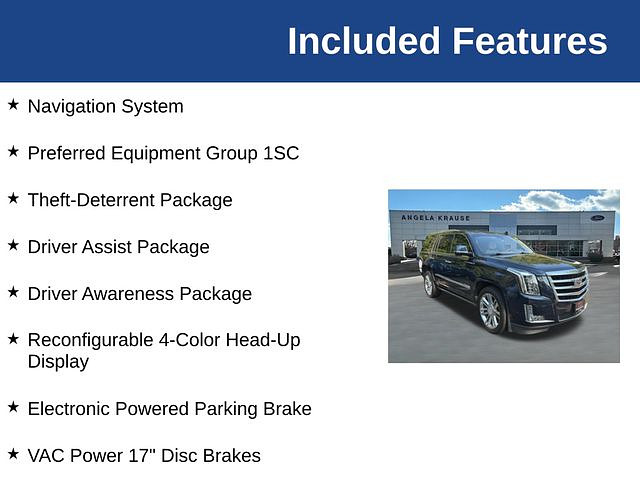 Included Features

★ Navigation System

★ Preferred Equipment Group 1SC

★ Theft-Deterrent Package

★ Driver Assist Package

★ Driver Awareness Package

★ Reconfigurable 4-Color Head-Up Display

★ Electronic Powered Parking Brake

★ VAC Power 17" Disc Brakes

ANGELA KRAUSE

Ford